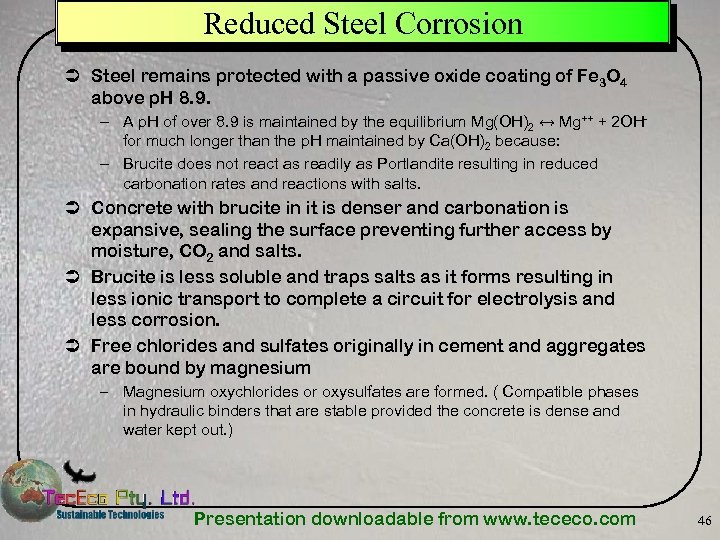 Reduced Steel Corrosion

➲ Steel remains protected with a passive oxide coating of $Fe_3O_4$ above pH 8.9.

– A pH of over 8.9 is maintained by the equilibrium $Mg(OH)_2 \leftrightarrow Mg^{++} + 2OH^-$ for much longer than the pH maintained by $Ca(OH)_2$ because:

– Brucite does not react as readily as Portlandite resulting in reduced carbonation rates and reactions with salts.

➲ Concrete with brucite in it is denser and carbonation is expansive, sealing the surface preventing further access by moisture, $CO_2$ and salts.

➲ Brucite is less soluble and traps salts as it forms resulting in less ionic transport to complete a circuit for electrolysis and less corrosion.

➲ Free chlorides and sulfates originally in cement and aggregates are bound by magnesium

– Magnesium oxychlorides or oxysulfates are formed. ( Compatible phases in hydraulic binders that are stable provided the concrete is dense and water kept out.)

TecEco Pty. Ltd.
Sustainable Technologies

Presentation downloadable from www.tececo.com

46